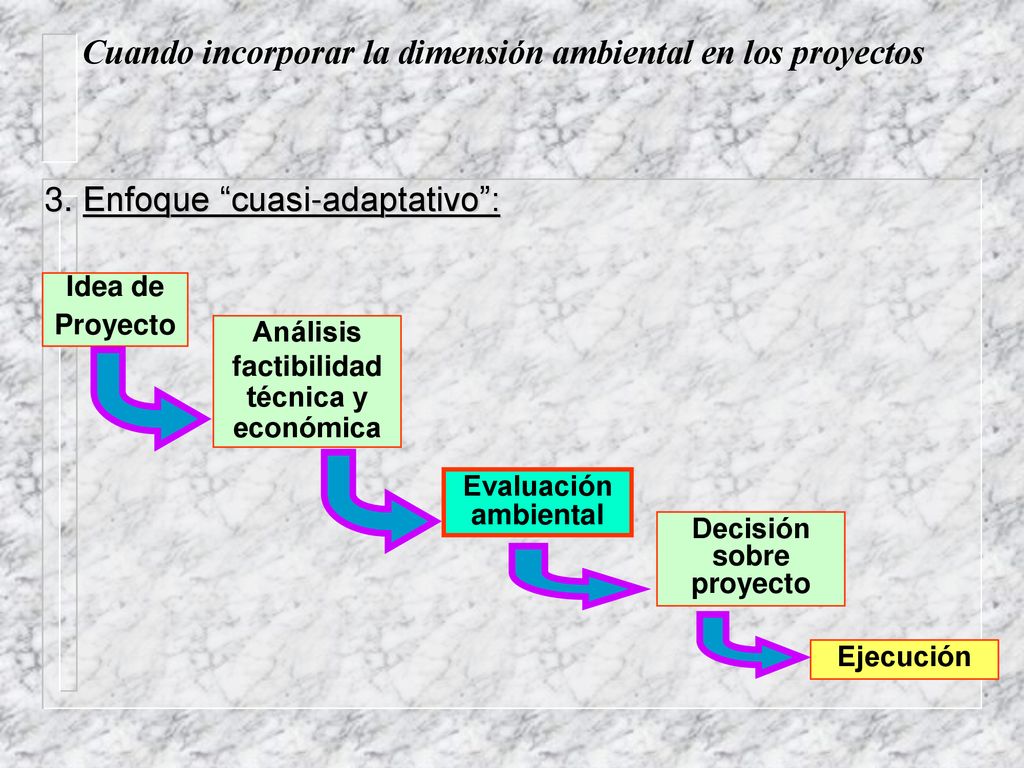 Cuando incorporar la dimensión ambiental en los proyectos

3. Enfoque “cuasi-adaptativo”:

Idea de Proyecto

Análisis factibilidad técnica y económica

Evaluación ambiental

Decisión sobre proyecto

Ejecución